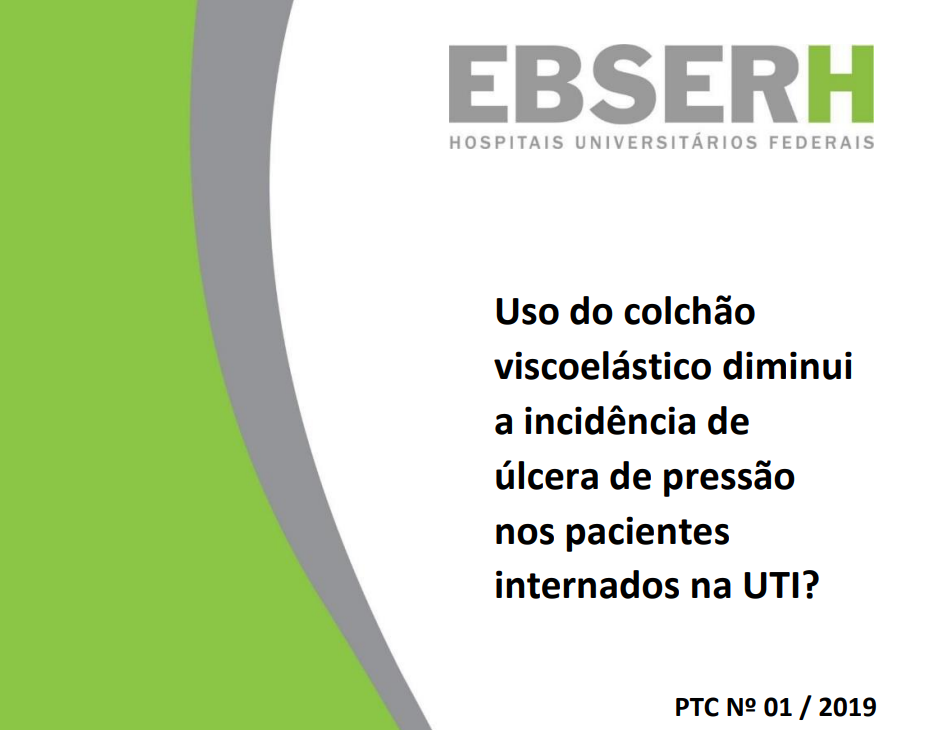 EBSERH
HOSPITAIS UNIVERSITÁRIOS FEDERAIS

Uso do colchão viscoelástico diminui a incidência de úlcera de pressão nos pacientes internados na UTI?

PTC Nº 01 / 2019